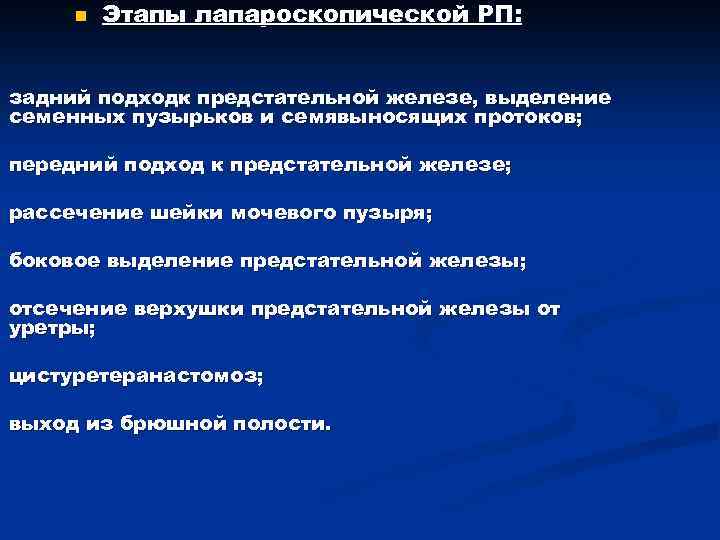 Этапы лапароскопической РП:

задний подходк предстательной железе, выделение семенных пузырьков и семявыносящих протоков;

передний подход к предстательной железе;

рассечение шейки мочевого пузыря;

боковое выделение предстательной железы;

отсечение верхушки предстательной железы от уретры;

цистуретеранастомоз;

выход из брюшной полости.